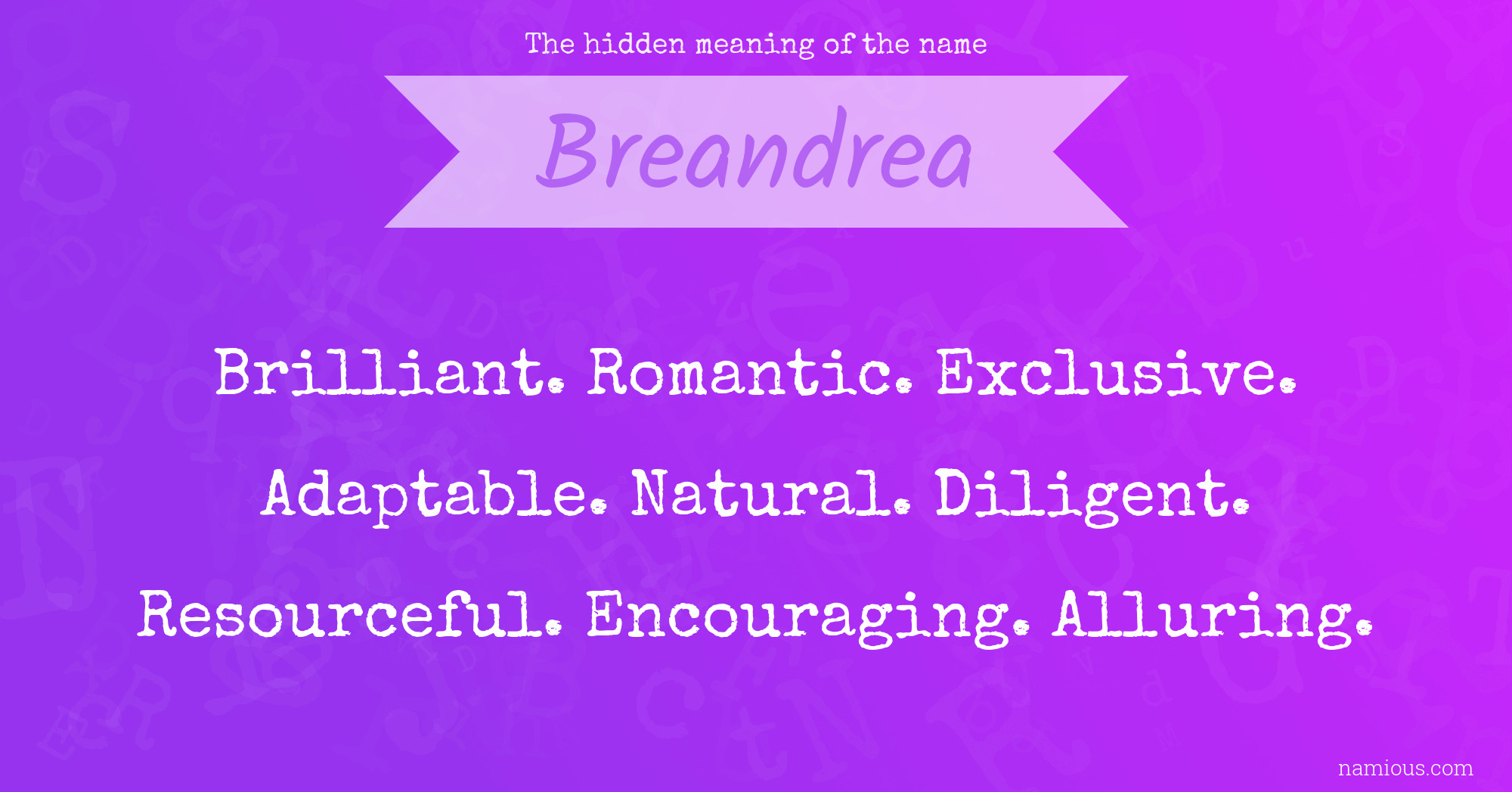 The hidden meaning of the name

Breandrea

Brilliant. Romantic. Exclusive.

Adaptable. Natural. Diligent.

Resourceful. Encouraging. Alluring.

namious.com